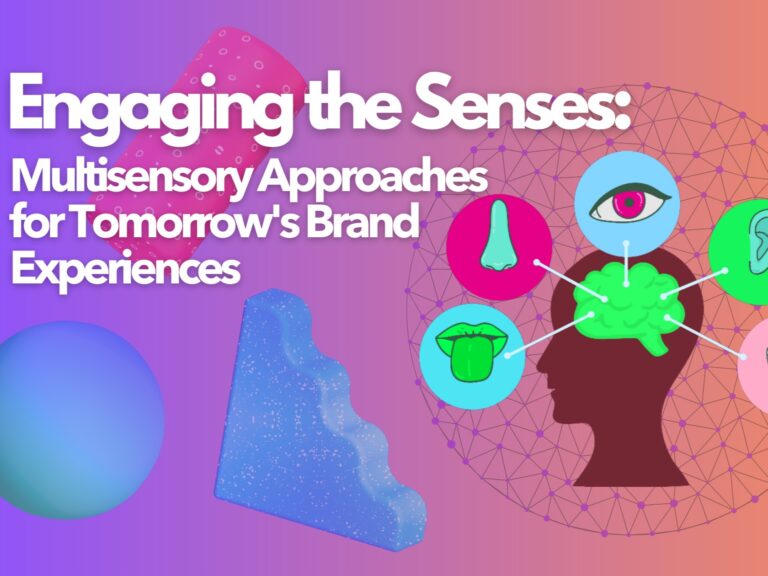 Engaging the Senses:
Multisensory Approaches for Tomorrow's Brand Experiences